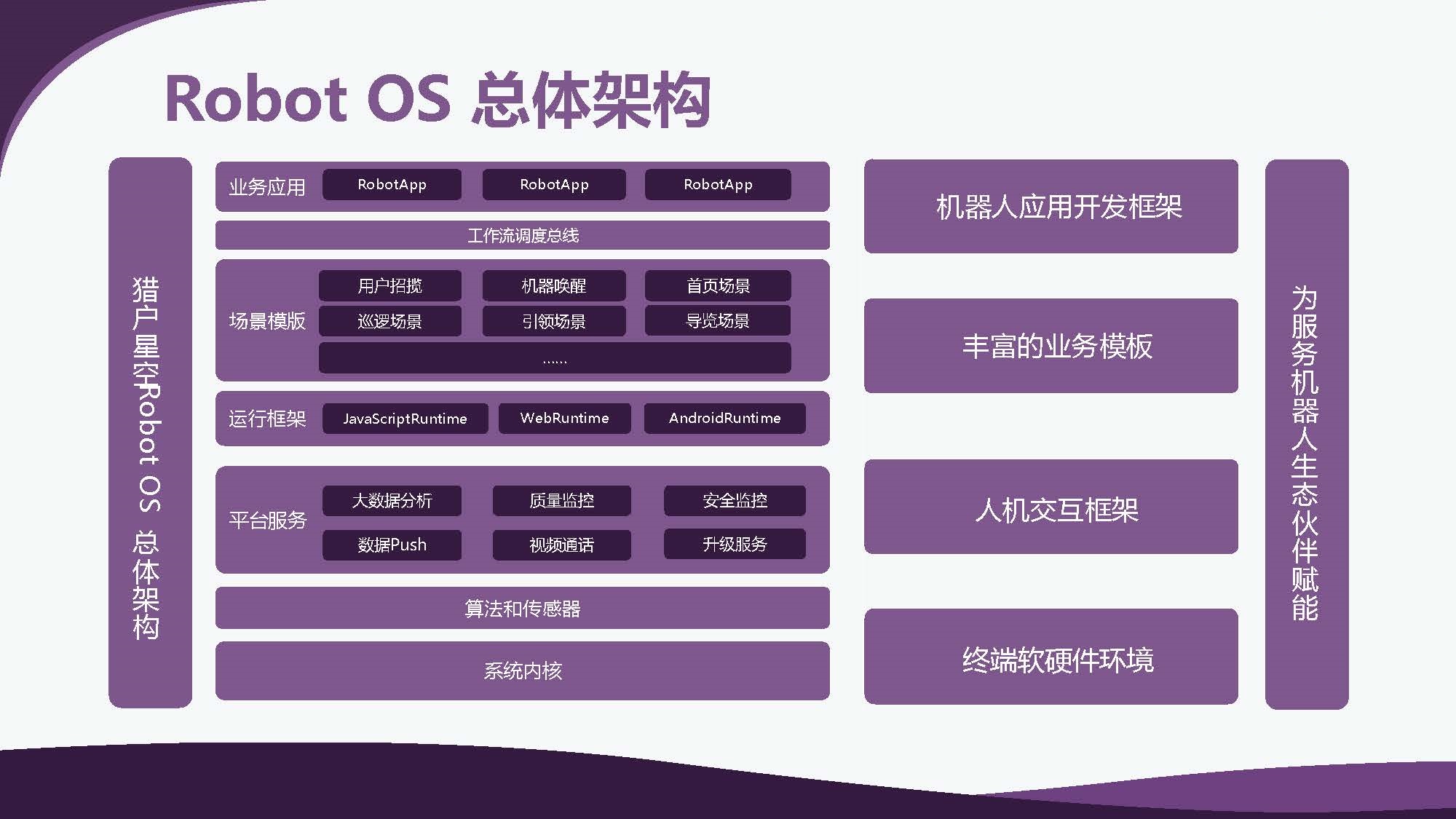 Robot OS 总体架构

猎户星空Robot OS 总体架构

业务应用 RobotApp RobotApp RobotApp

工作流调度总线

场景模版

用户招揽 机器唤醒 首页场景

巡逻场景 引领场景 导览场景

……

运行框架 JavaScriptRuntime WebRuntime AndroidRuntime

平台服务

大数据分析 质量监控 安全监控

数据Push 视频通话 升级服务

算法和传感器

系统内核

机器人应用开发框架

丰富的业务模板

人机交互框架

终端软硬件环境

为服务机器人生态伙伴赋能